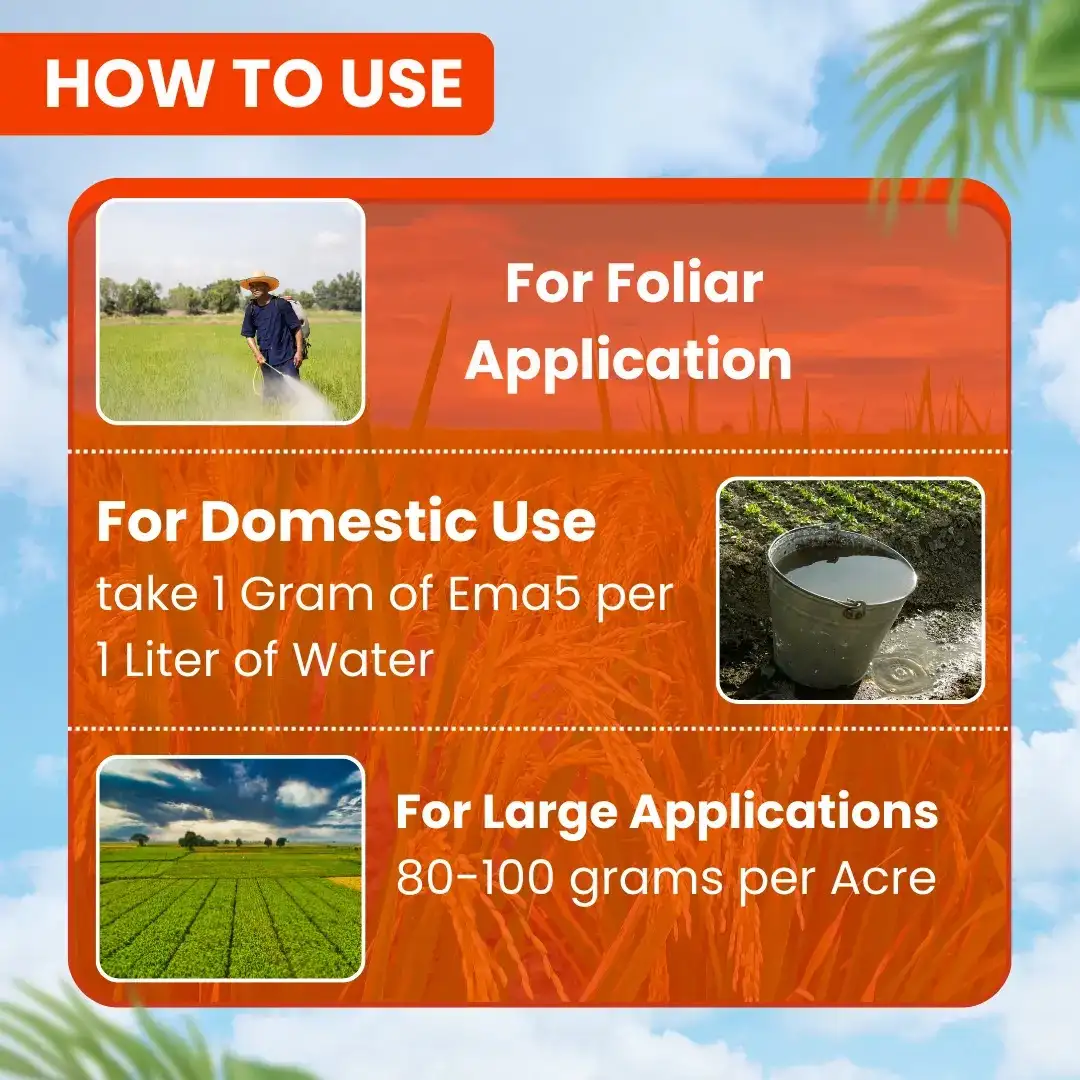 HOW TO USE

For Foliar Application

For Domestic Use
take 1 Gram of Ema5 per 1 Liter of Water

For Large Applications
80-100 grams per Acre